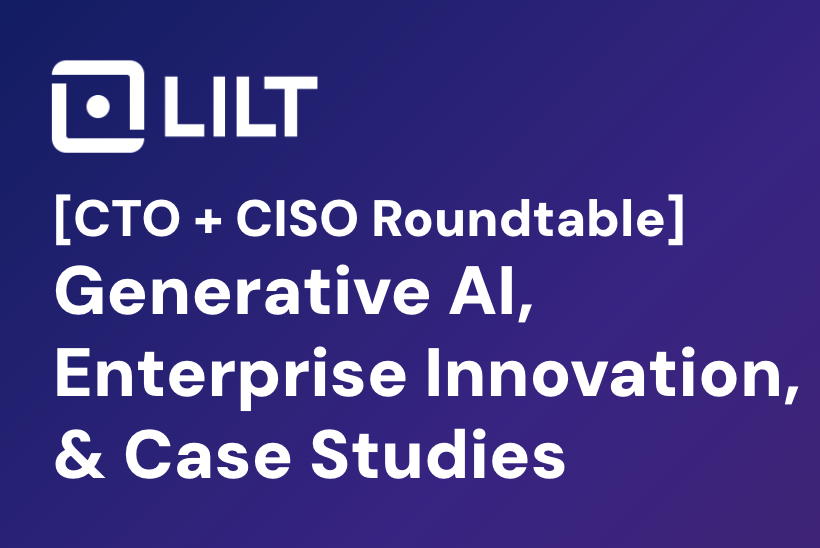 LILT

[CTO + CISO Roundtable]
Generative AI, Enterprise Innovation, & Case Studies